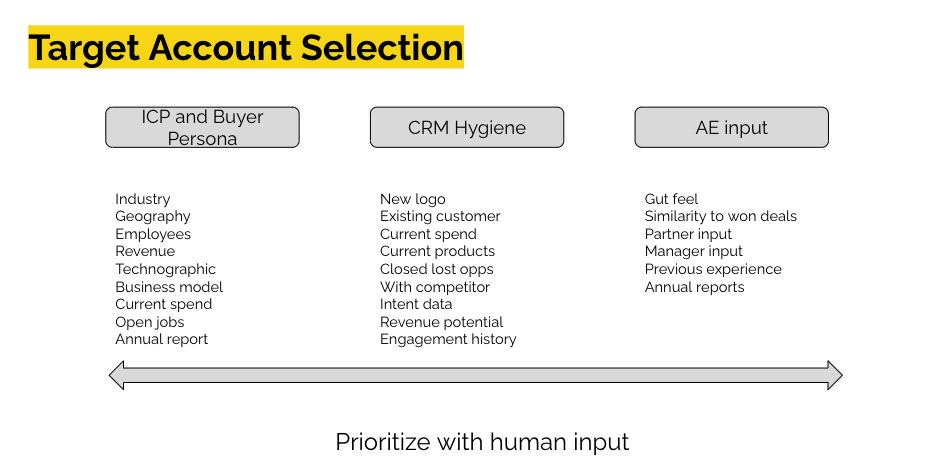 Target Account Selection

ICP and Buyer Persona

Industry
Geography
Employees
Revenue
Technographic
Business model
Current spend
Open jobs
Annual report

CRM Hygiene

New logo
Existing customer
Current spend
Current products
Closed lost opps
With competitor
Intent data
Revenue potential
Engagement history

AE input

Gut feel
Similarity to won deals
Partner input
Manager input
Previous experience
Annual reports

Prioritize with human input